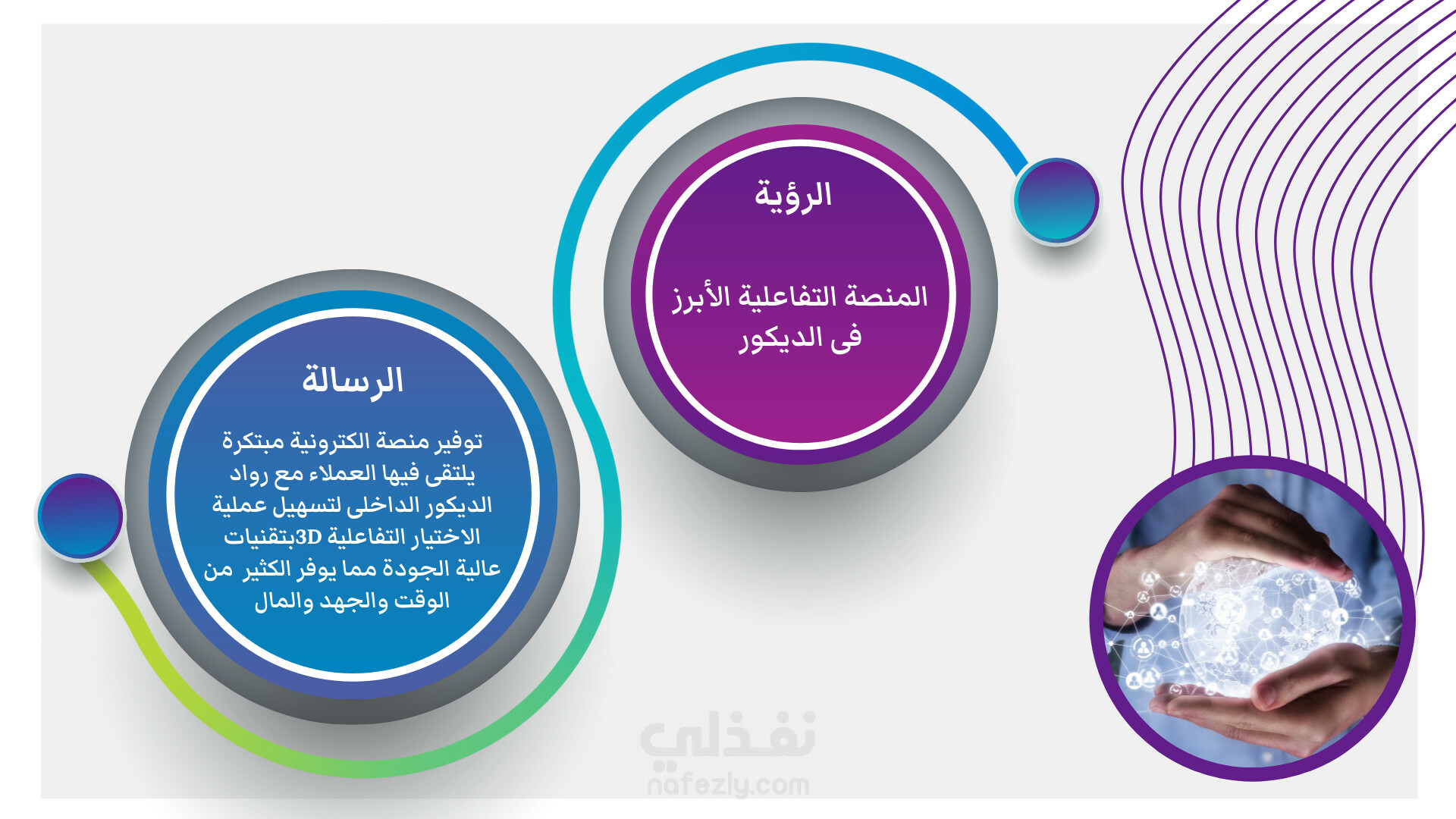 الرؤية

المنصة التفاعلية الأبرز فى الديكور

الرسالة

توفير منصة الكترونية مبتكرة يلتقى فيها العملاء مع رواد الديكور الداخلى لتسهيل عملية الاختيار التفاعلية 3Dبتقنيات عالية الجودة مما يوفر الكثير من الوقت والجهد والمال

نفذلي
nafezly.com